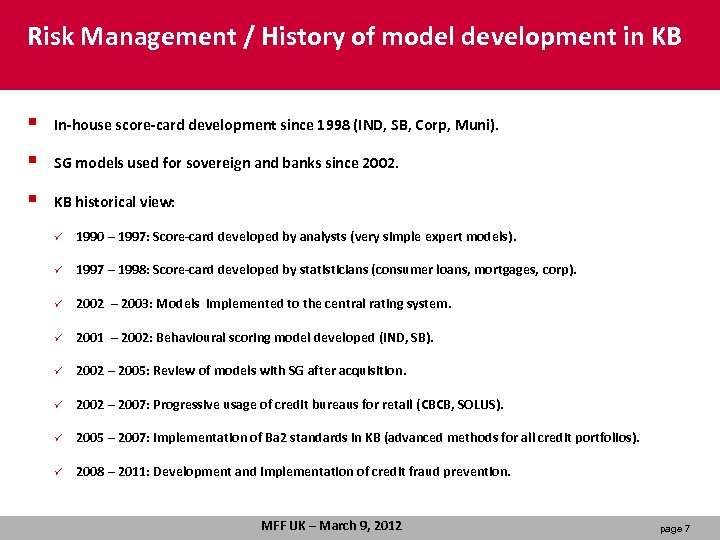 Risk Management / History of model development in KB

▪ In-house score-card development since 1998 (IND, SB, Corp, Muni).

▪ SG models used for sovereign and banks since 2002.

▪ KB historical view:

✓ 1990 – 1997: Score-card developed by analysts (very simple expert models).

✓ 1997 – 1998: Score-card developed by statisticians (consumer loans, mortgages, corp).

✓ 2002 – 2003: Models implemented to the central rating system.

✓ 2001 – 2002: Behavioural scoring model developed (IND, SB).

✓ 2002 – 2005: Review of models with SG after acquisition.

✓ 2002 – 2007: Progressive usage of credit bureaus for retail (CBCB, SOLUS).

✓ 2005 – 2007: Implementation of Ba2 standards in KB (advanced methods for all credit portfolios).

✓ 2008 – 2011: Development and implementation of credit fraud prevention.

MFF UK – March 9, 2012

page 7